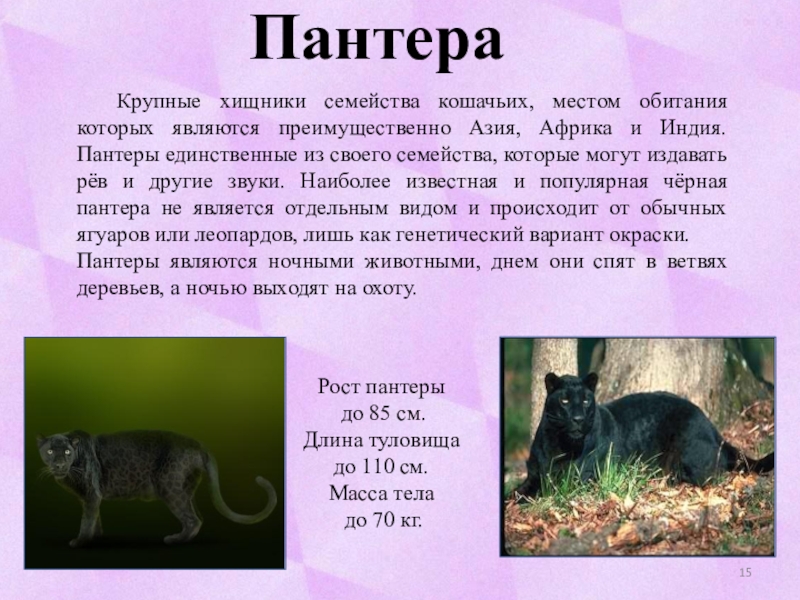 Пантера

Крупные хищники семейства кошачьих, местом обитания которых являются преимущественно Азия, Африка и Индия. Пантеры единственные из своего семейства, которые могут издавать рёв и другие звуки. Наиболее известная и популярная чёрная пантера не является отдельным видом и происходит от обычных ягуаров или леопардов, лишь как генетический вариант окраски.
Пантеры являются ночными животными, днем они спят в ветвях деревьев, а ночью выходят на охоту.

Рост пантеры до 85 см. Длина туловища до 110 см. Масса тела до 70 кг.

15